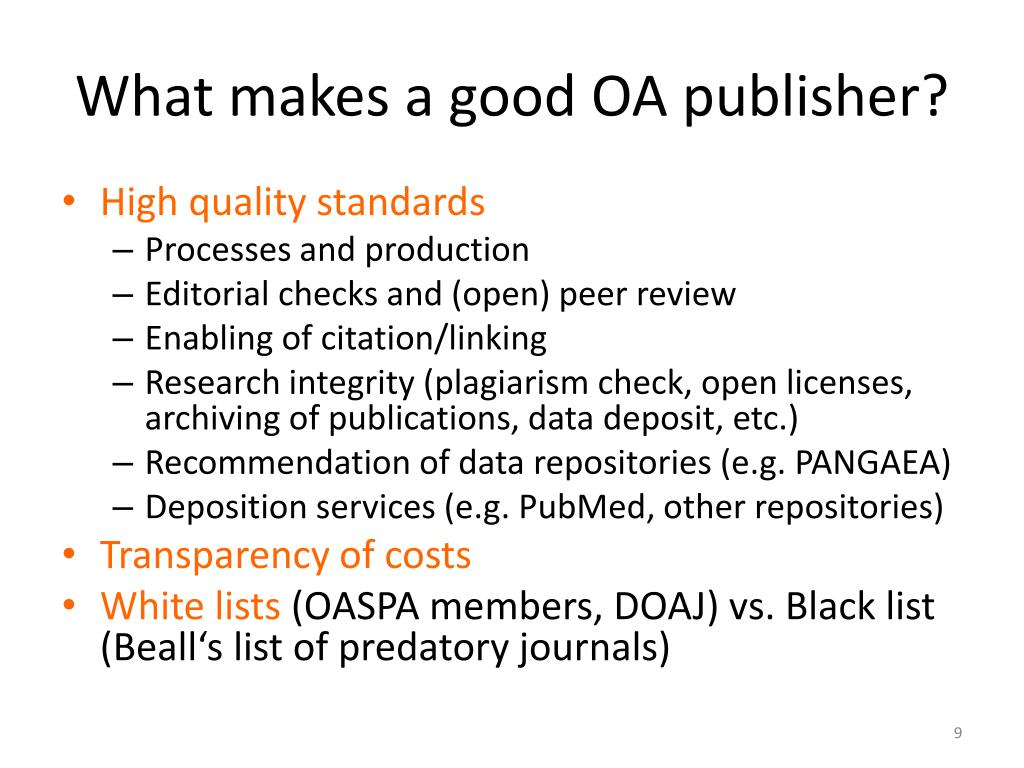 What makes a good OA publisher?

• High quality standards
– Processes and production
– Editorial checks and (open) peer review
– Enabling of citation/linking
– Research integrity (plagiarism check, open licenses, archiving of publications, data deposit, etc.)
– Recommendation of data repositories (e.g. PANGAEA)
– Deposition services (e.g. PubMed, other repositories)
• Transparency of costs
• White lists (OASPA members, DOAJ) vs. Black list (Beall‘s list of predatory journals)

9